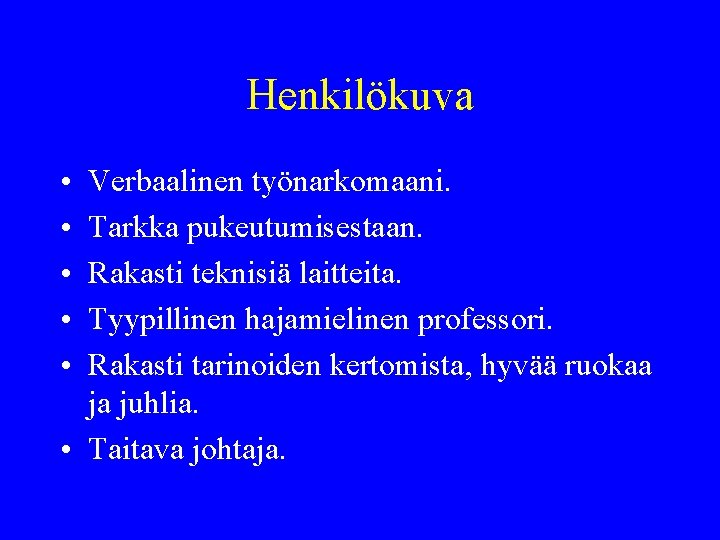 Henkilökuva

• Verbaalinen työnarkomaani.
• Tarkka pukeutumisestaan.
• Rakasti teknisiä laitteita.
• Tyypillinen hajamielinen professori.
• Rakasti tarinoiden kertomista, hyvää ruokaa ja juhlia.
• Taitava johtaja.